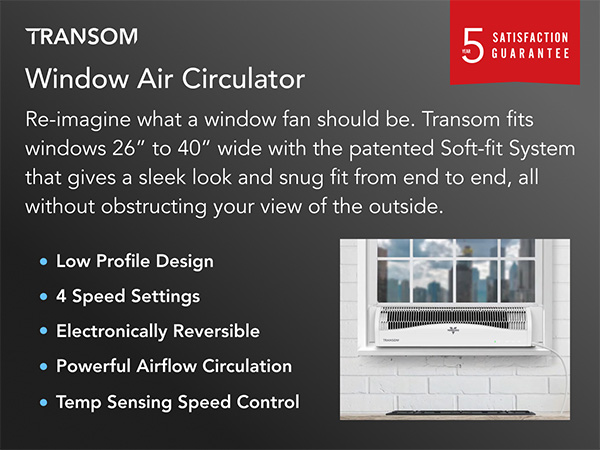 TRANSOM

5 YEAR SATISFACTION GUARANTEE

Window Air Circulator

Re-imagine what a window fan should be. Transom fits windows 26” to 40” wide with the patented Soft-fit System that gives a sleek look and snug fit from end to end, all without obstructing your view of the outside.

• Low Profile Design
• 4 Speed Settings
• Electronically Reversible
• Powerful Airflow Circulation
• Temp Sensing Speed Control

TRANSOM